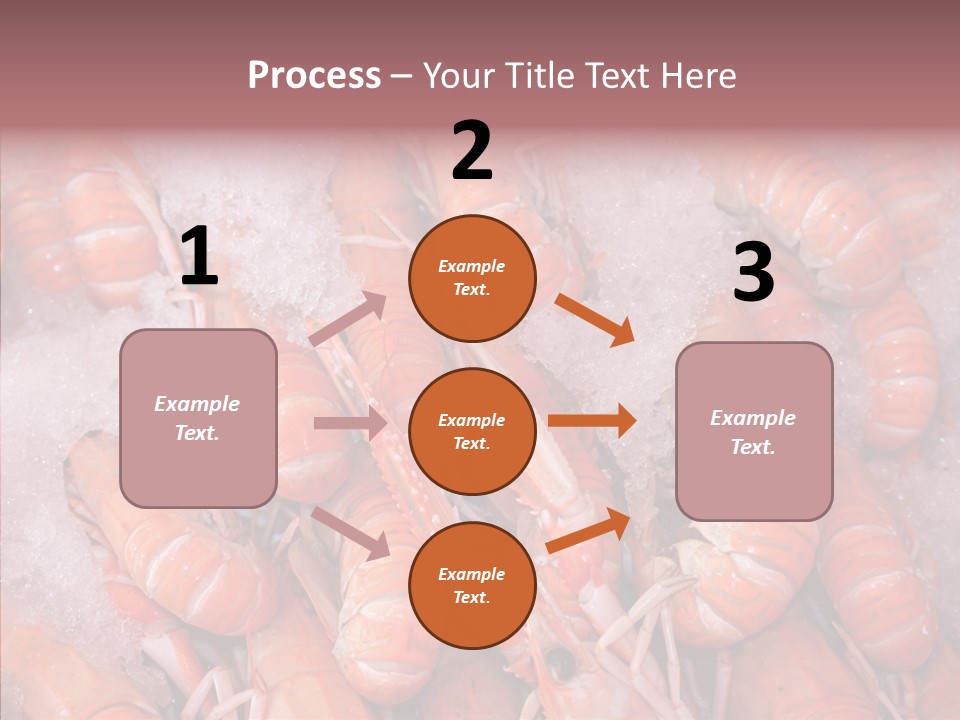 Process – Your Title Text Here

1

Example Text.

2

Example Text.

Example Text.

Example Text.

3

Example Text.